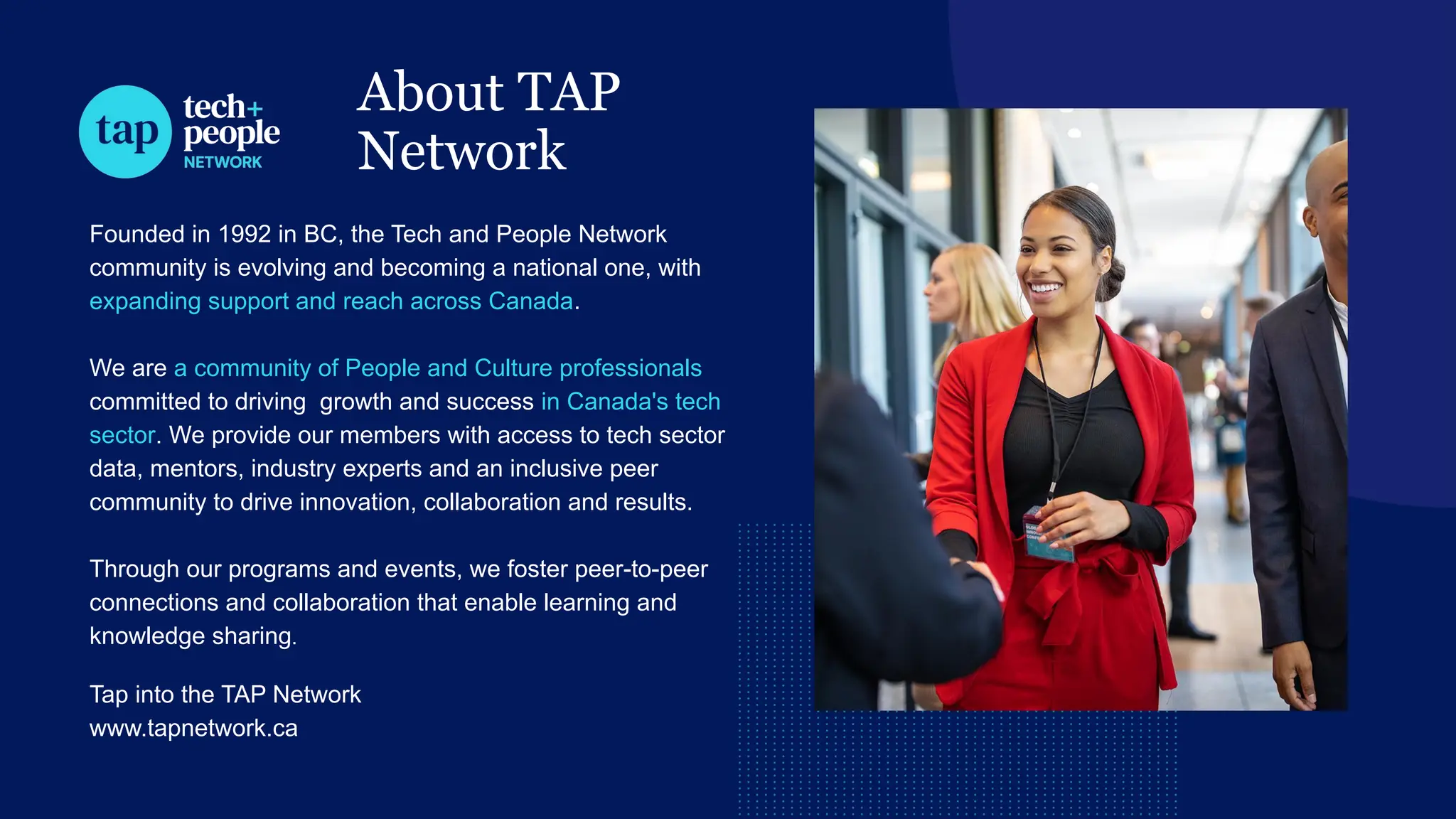 tap tech+ people NETWORK

About TAP Network

Founded in 1992 in BC, the Tech and People Network community is evolving and becoming a national one, with expanding support and reach across Canada.

We are a community of People and Culture professionals committed to driving  growth and success in Canada's tech sector. We provide our members with access to tech sector data, mentors, industry experts and an inclusive peer community to drive innovation, collaboration and results.

Through our programs and events, we foster peer-to-peer connections and collaboration that enable learning and knowledge sharing.

Tap into the TAP Network
www.tapnetwork.ca